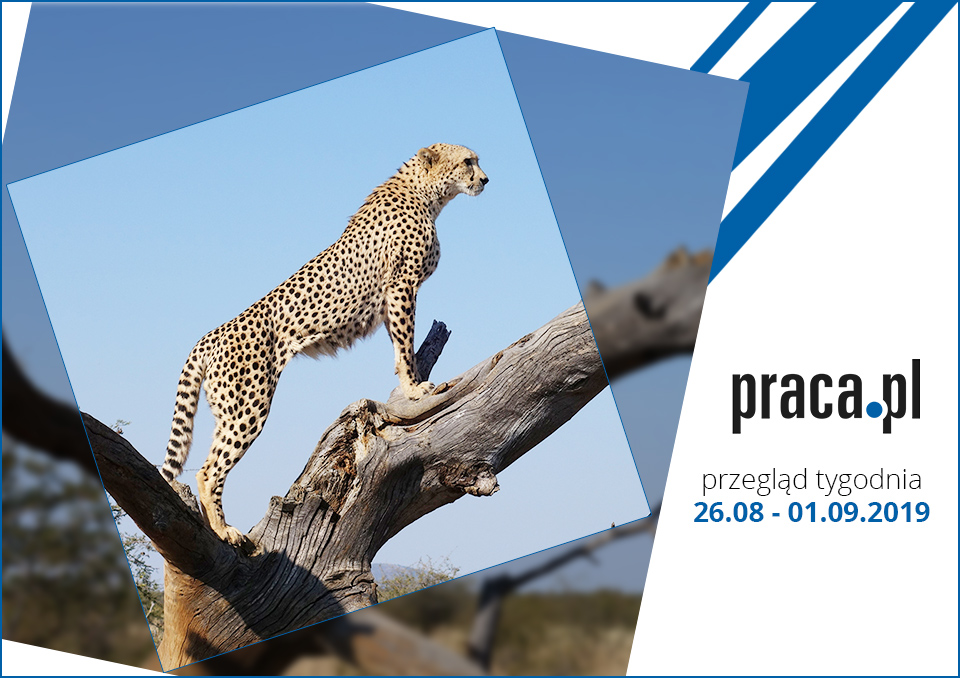 praca.pl

przegląd tygodnia
26.08 - 01.09.2019